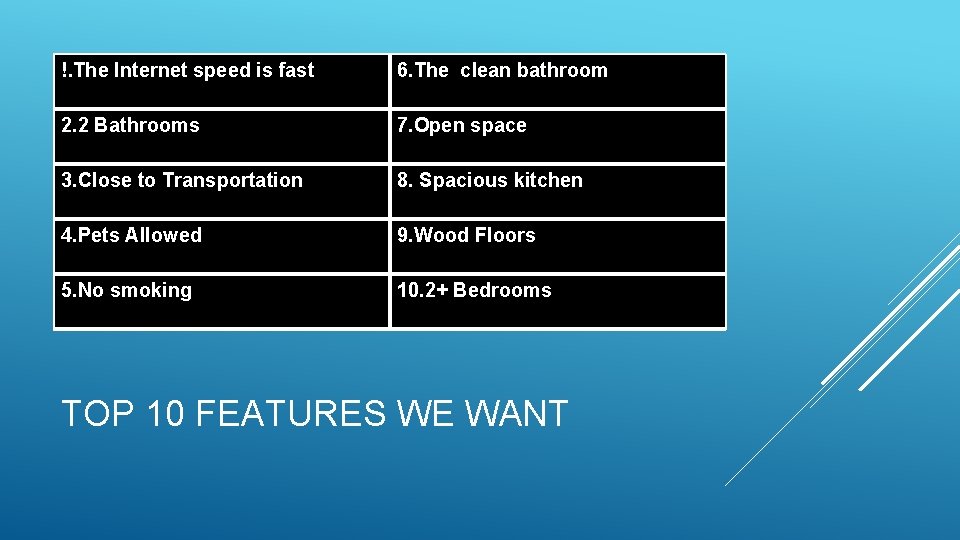 | !.The Internet speed is fast | 6.The  clean bathroom |
|---|---|
| 2.2 Bathrooms | 7.Open space |
| 3.Close to Transportation | 8. Spacious kitchen |
| 4.Pets Allowed | 9.Wood Floors |
| 5.No smoking | 10.2+ Bedrooms |

TOP 10 FEATURES WE WANT